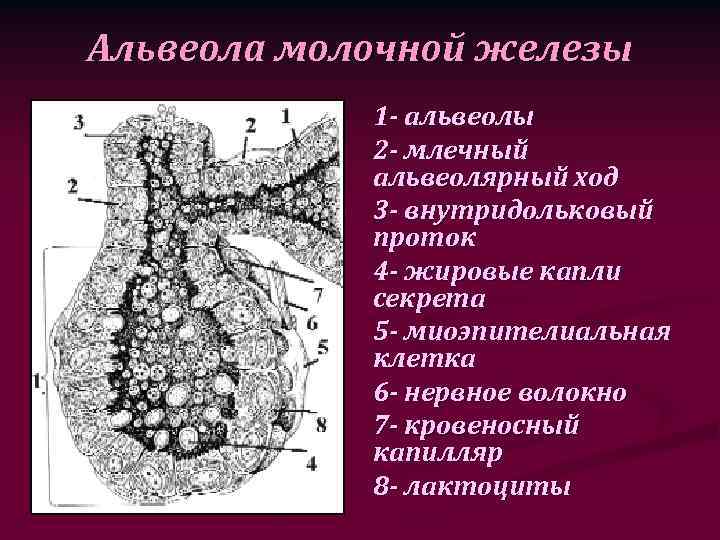 Альвеола молочной железы

3
2
1
2
7
6
5
1
8
4

1- альвеолы
2- млечный альвеолярный ход
3- внутридольковый проток
4- жировые капли секрета
5- миоэпителиальная клетка
6- нервное волокно
7- кровеносный капилляр
8- лактоциты